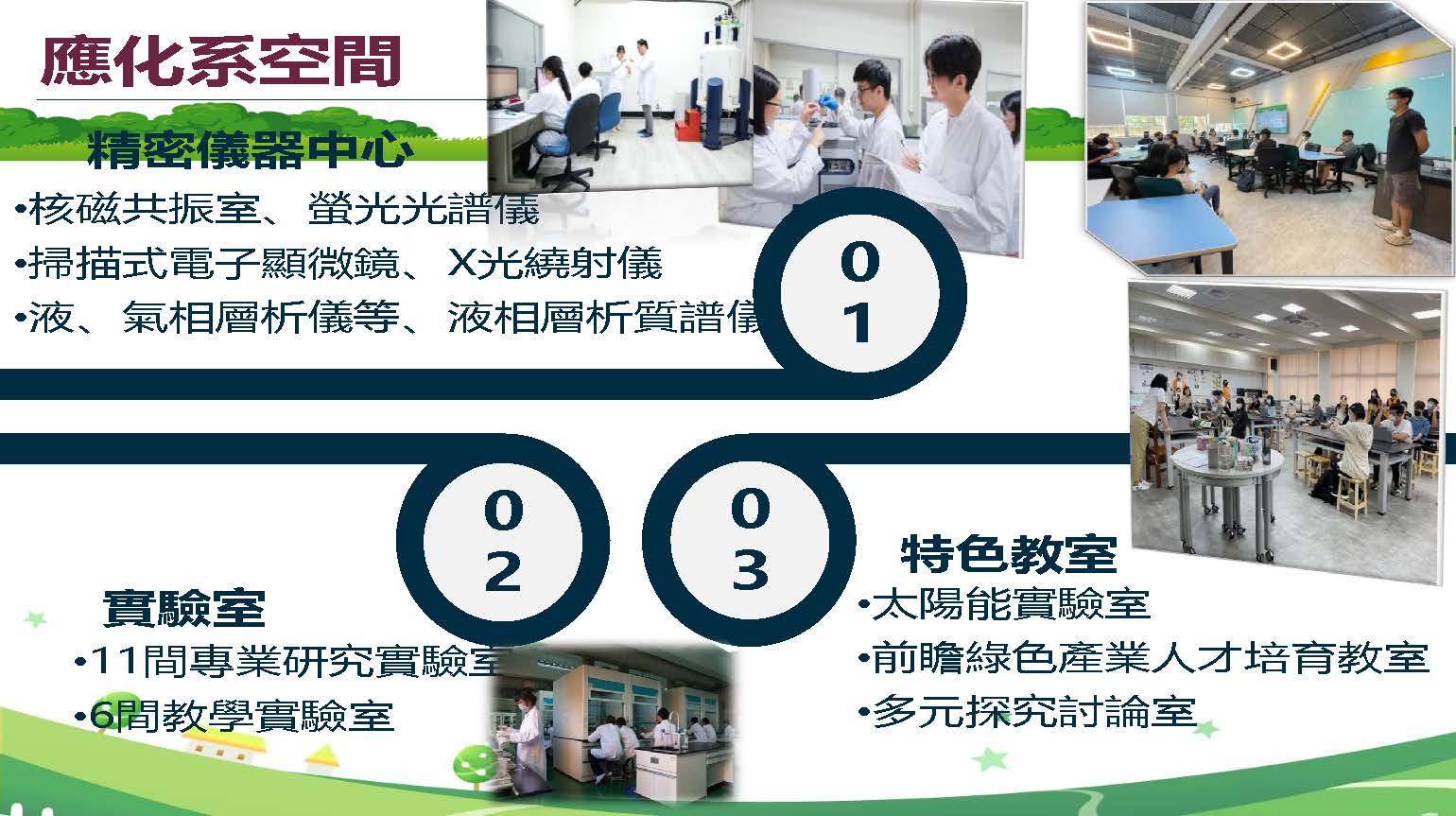 應化系空間

精密儀器中心
•核磁共振室、螢光光譜儀
•掃描式電子顯微鏡、X光繞射儀
•液、氣相層析儀等、液相層析質譜儀

01

02

03

實驗室
•11間專業研究實驗室
•6間教學實驗室

特色教室
•太陽能實驗室
•前瞻綠色產業人才培育教室
•多元探究討論室